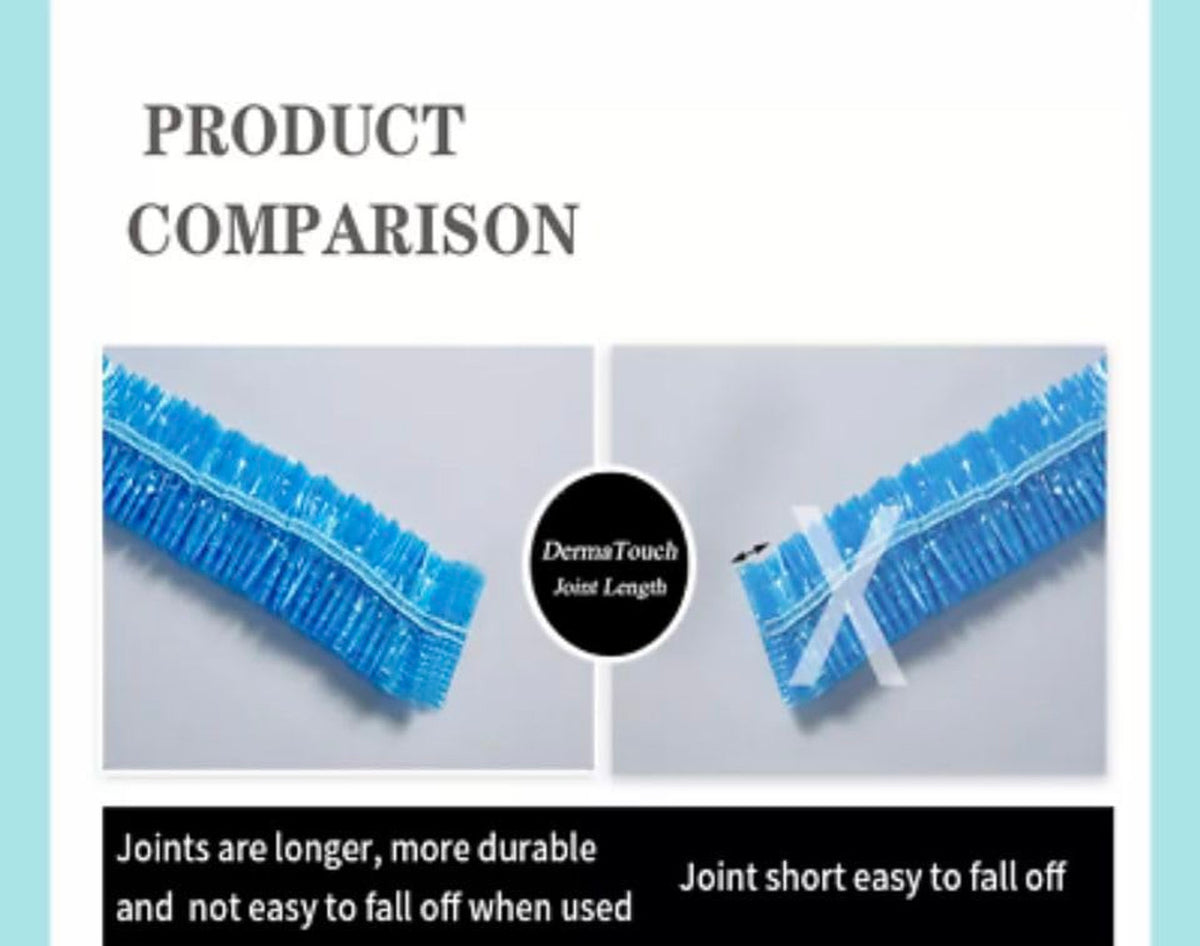 PRODUCT COMPARISON

DermaTouch
Joint Length

Joints are longer, more durable and not easy to fall off when used

Joint short easy to fall off